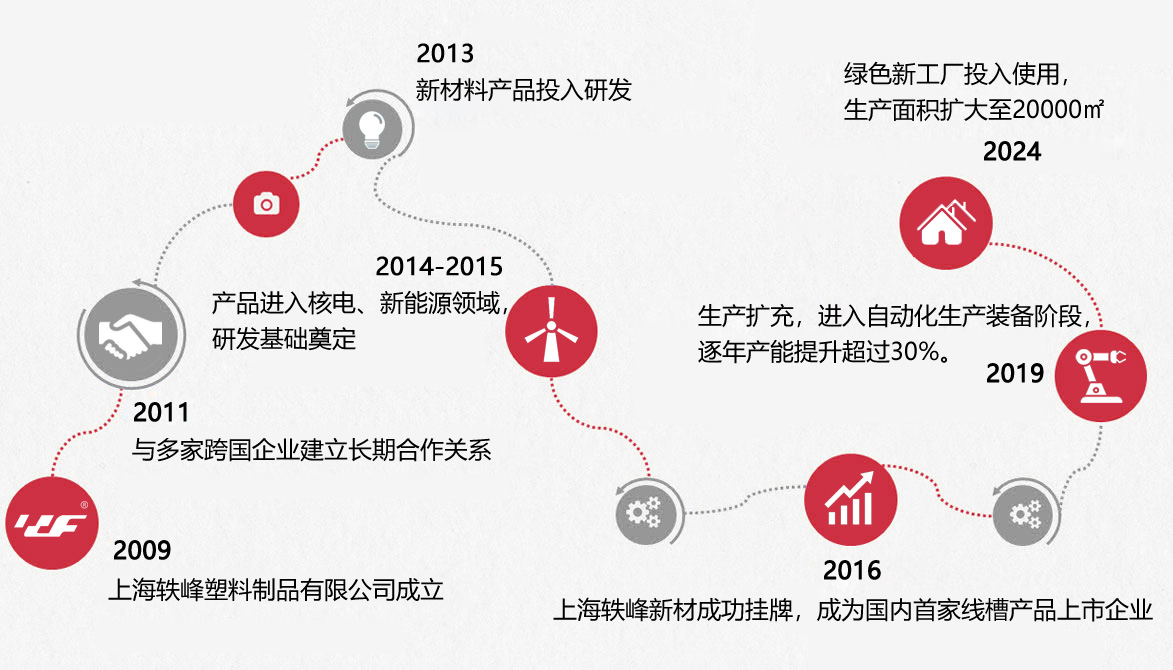 2013
新材料产品投入研发

绿色新工厂投入使用，
生产面积扩大至20000㎡

2024

2014-2015
产品进入核电、新能源领域，
研发基础奠定

生产扩充，进入自动化生产装备阶段，
逐年产能提升超过30%。

2019

2011
与多家跨国企业建立长期合作关系

2009
上海轶峰塑料制品有限公司成立

2016
上海轶峰新材成功挂牌，成为国内首家线槽产品上市企业